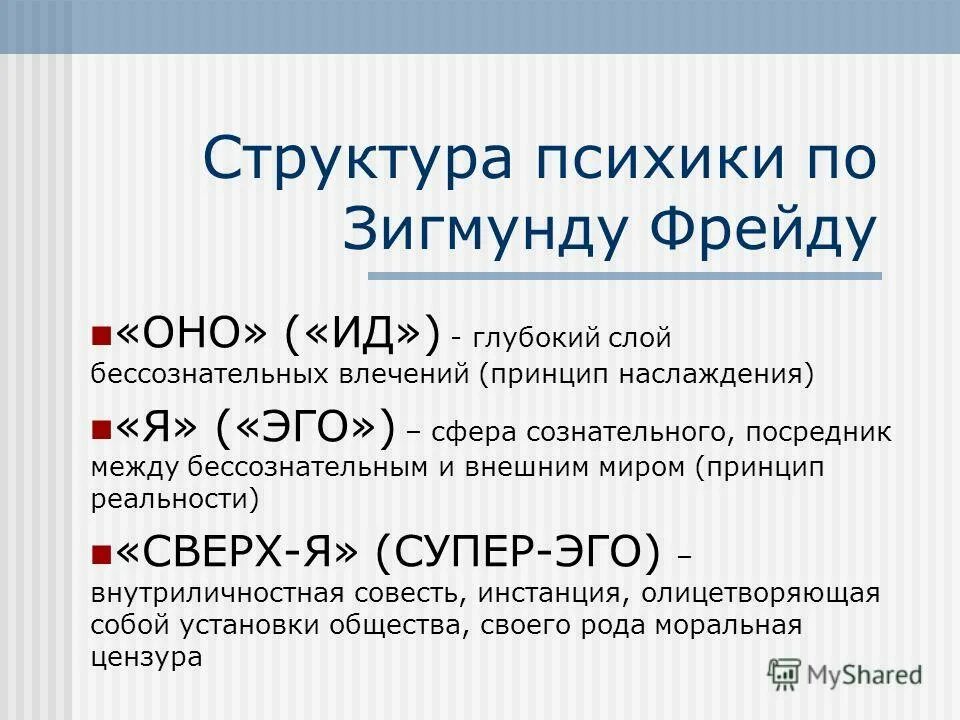 Структура психики по Зигмунду Фрейду

«ОНО» («ИД») - глубокий слой бессознательных влечений (принцип наслаждения)

«Я» («ЭГО») – сфера сознательного, посредник между бессознательным и внешним миром (принцип реальности)

«СВЕРХ-Я» (СУПЕР-ЭГО) – внутриличностная совесть, инстанция, олицетворяющая собой установки общества, своего рода моральная цензура

MyShared